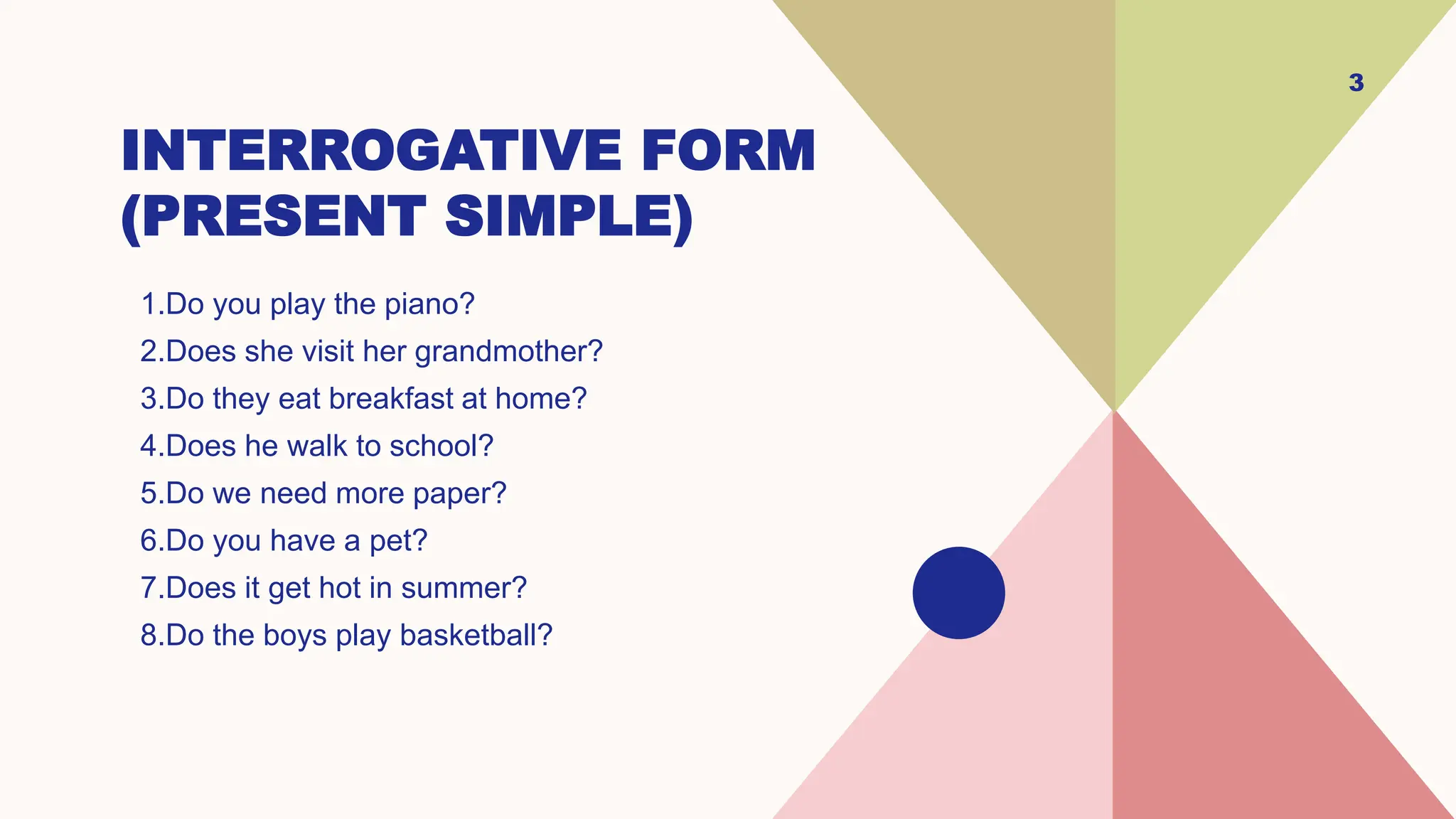 3

INTERROGATIVE FORM (PRESENT SIMPLE)

1.Do you play the piano?
2.Does she visit her grandmother?
3.Do they eat breakfast at home?
4.Does he walk to school?
5.Do we need more paper?
6.Do you have a pet?
7.Does it get hot in summer?
8.Do the boys play basketball?